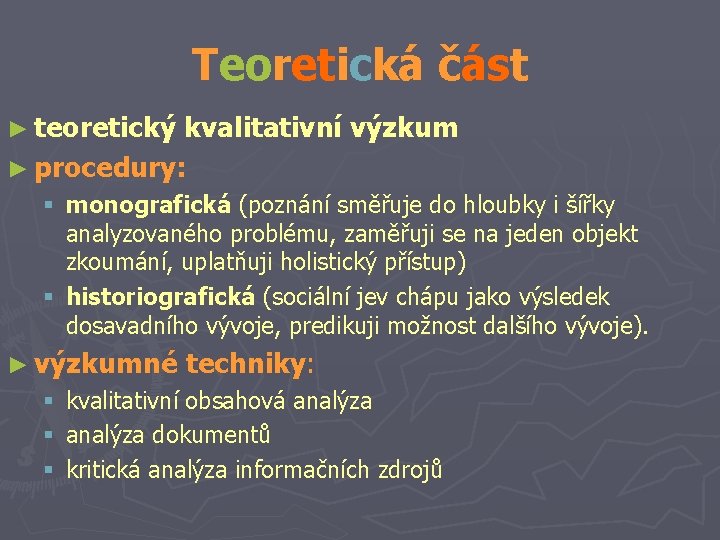 Teoretická část

► teoretický kvalitativní výzkum
► procedury:
▪ monografická (poznání směřuje do hloubky i šířky analyzovaného problému, zaměřuji se na jeden objekt zkoumání, uplatňuji holistický přístup)
▪ historiografická (sociální jev chápu jako výsledek dosavadního vývoje, predikuji možnost dalšího vývoje).
► výzkumné techniky:
▪ kvalitativní obsahová analýza
▪ analýza dokumentů
▪ kritická analýza informačních zdrojů